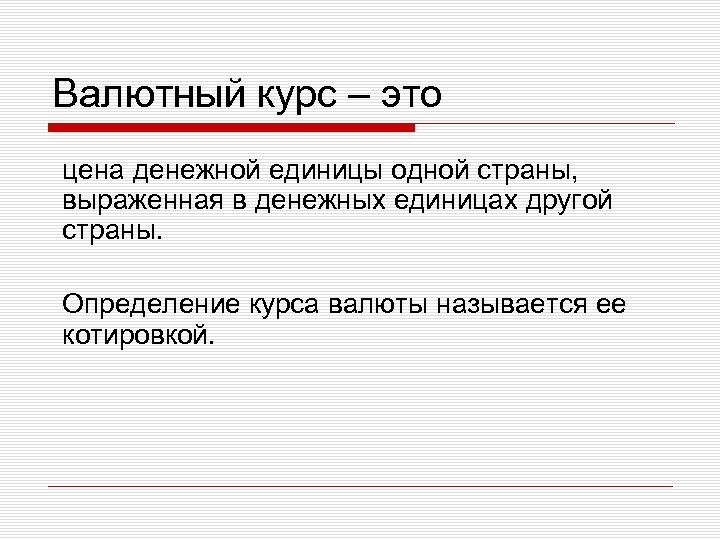 Валютный курс – это

цена денежной единицы одной страны, выраженная в денежных единицах другой страны.

Определение курса валюты называется ее котировкой.